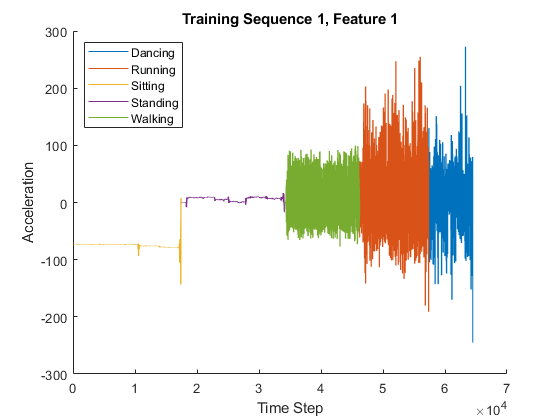 Training Sequence 1, Feature 1

Dancing
Running
Sitting
Standing
Walking

300
200
100
0
-100
-200
-300

Acceleration

0
1
2
3
4
5
6
7

Time Step

$\times 10^4$